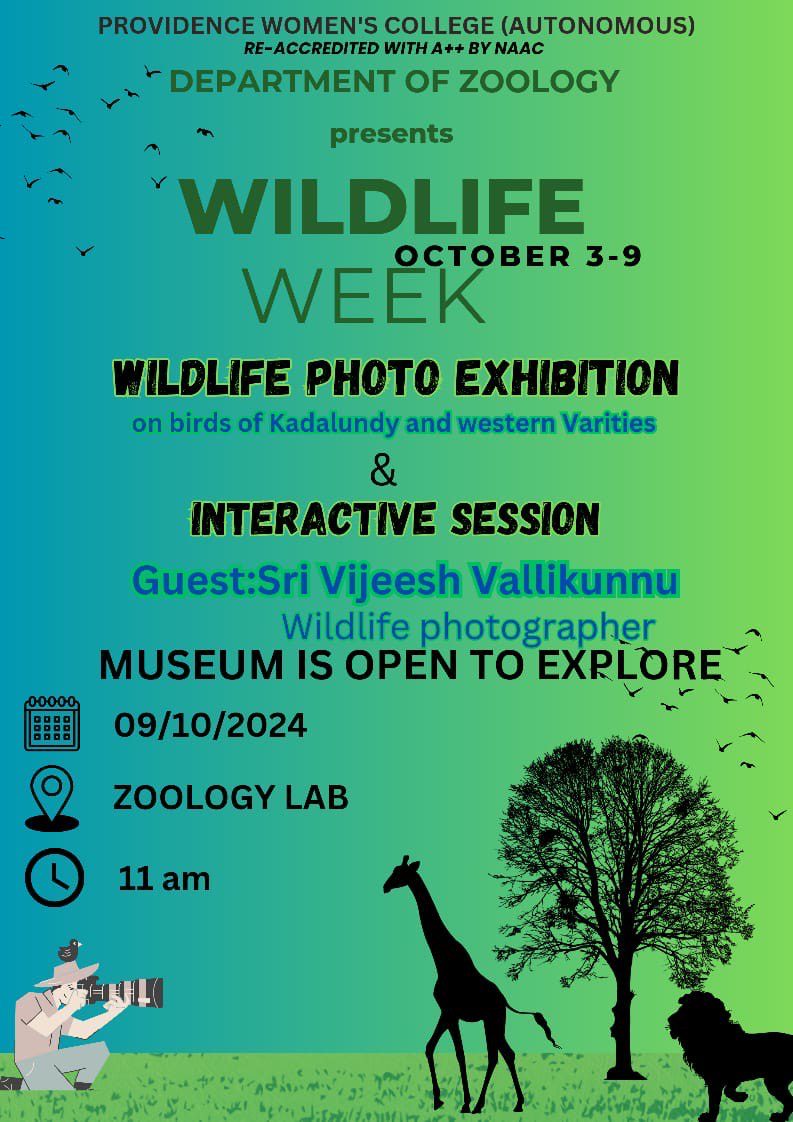 PROVIDENCE WOMEN'S COLLEGE (AUTONOMOUS)
RE-ACCREDITED WITH A++ BY NAAC
DEPARTMENT OF ZOOLOGY

presents

WILDLIFE
OCTOBER 3-9
WEEK

WILDLIFE PHOTO EXHIBITION
on birds of Kadalundy and western Varities

&

INTERACTIVE SESSION

Guest:Sri Vijeesh Vallikunnu
Wildlife photographer

MUSEUM IS OPEN TO EXPLORE

09/10/2024

ZOOLOGY LAB

11 am